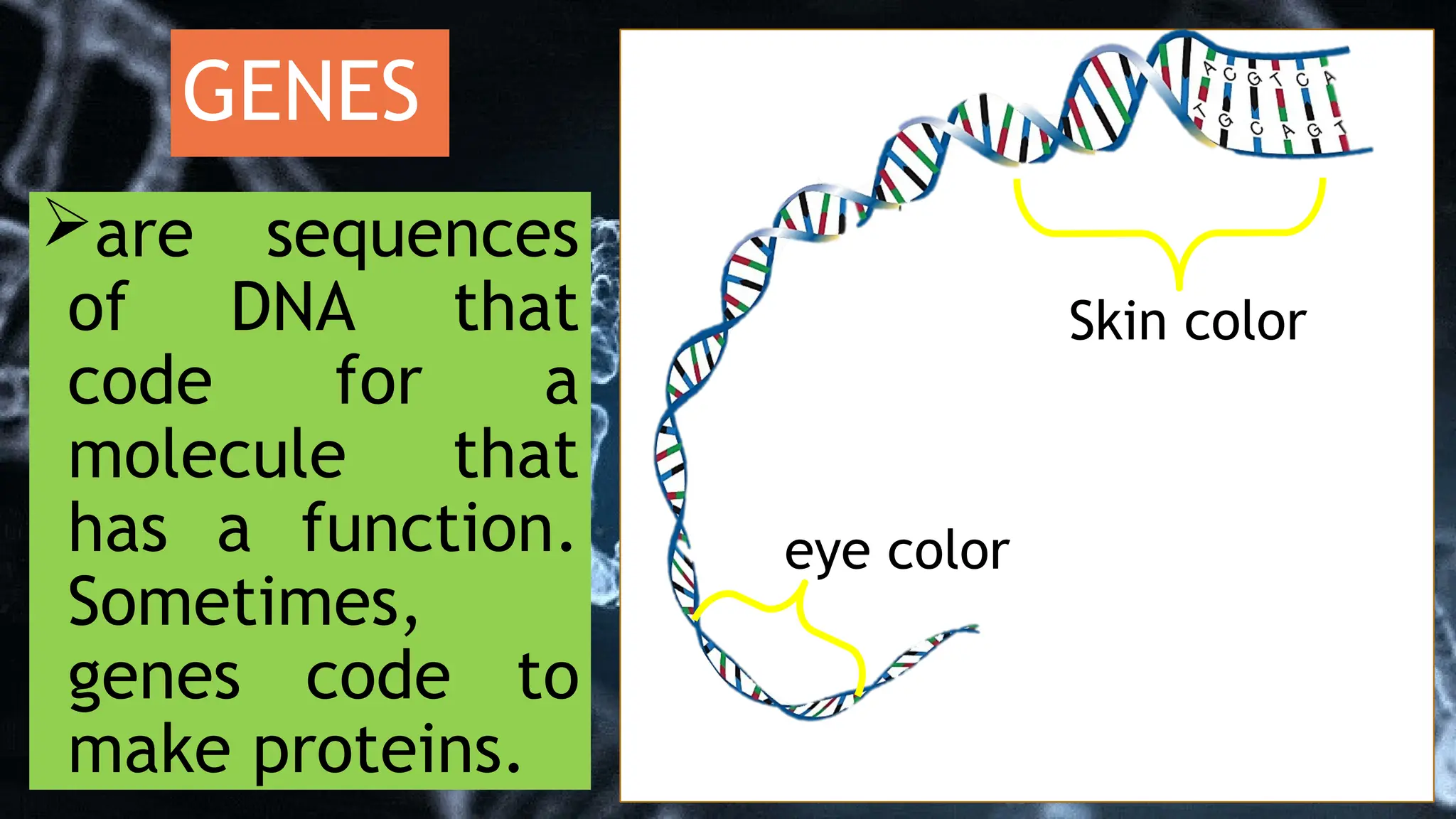 GENES

➢are sequences of DNA that code for a molecule that has a function. Sometimes, genes code to make proteins.

A C G T C A
T G C A G T

Skin color

eye color